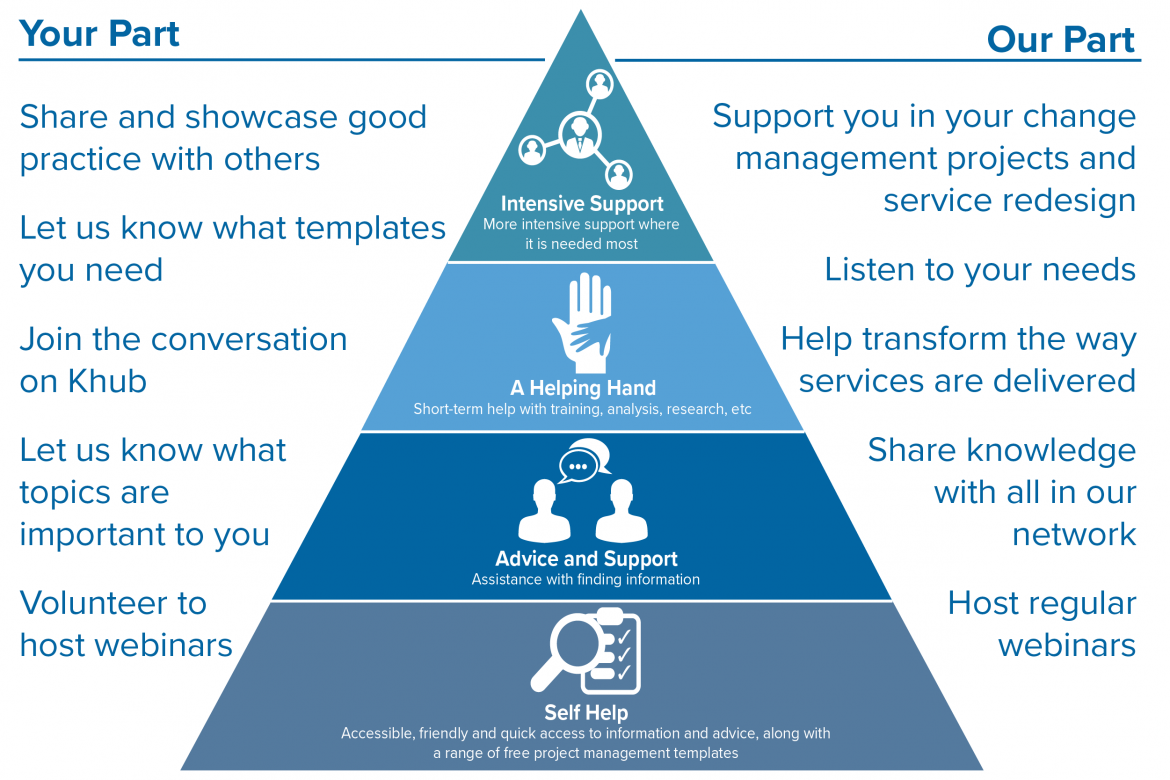 Your Part

Share and showcase good practice with others

Let us know what templates you need

Join the conversation on Khub

Let us know what topics are important to you

Volunteer to host webinars

Intensive Support
More intensive support where it is needed most

A Helping Hand
Short-term help with training, analysis, research, etc

Advice and Support
Assistance with finding information

Self Help
Accessible, friendly and quick access to information and advice, along with a range of free project management templates

Our Part

Support you in your change management projects and service redesign

Listen to your needs

Help transform the way services are delivered

Share knowledge with all in our network

Host regular webinars